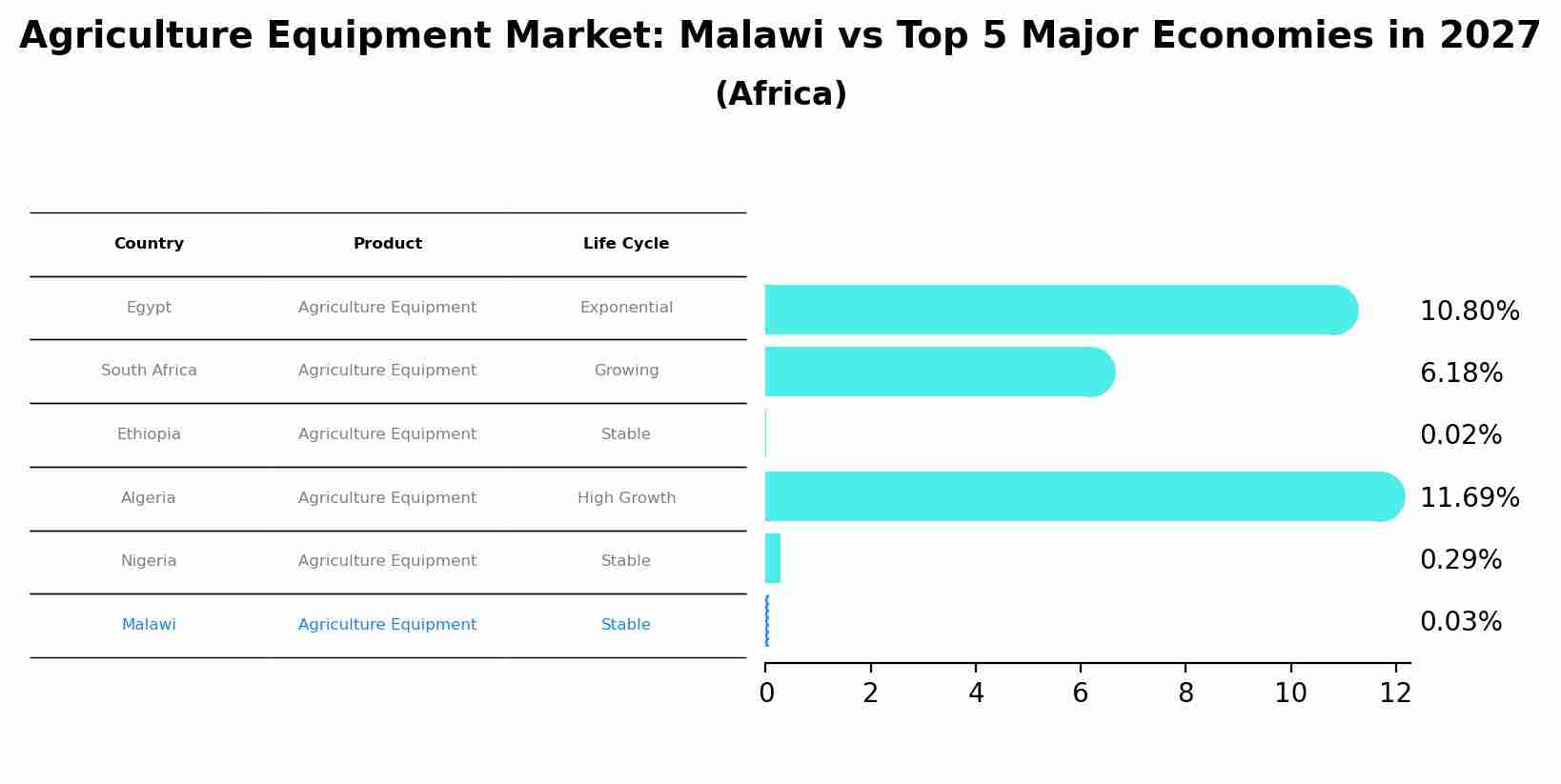 Agriculture Equipment Market: Malawi vs Top 5 Major Economies in 2027
(Africa)

| Country | Product | Life Cycle |
|---|---|---|
| Egypt | Agriculture Equipment | Exponential |
| South Africa | Agriculture Equipment | Growing |
| Ethiopia | Agriculture Equipment | Stable |
| Algeria | Agriculture Equipment | High Growth |
| Nigeria | Agriculture Equipment | Stable |
| Malawi | Agriculture Equipment | Stable |

10.80%
6.18%
0.02%
11.69%
0.29%
0.03%

0 2 4 6 8 10 12